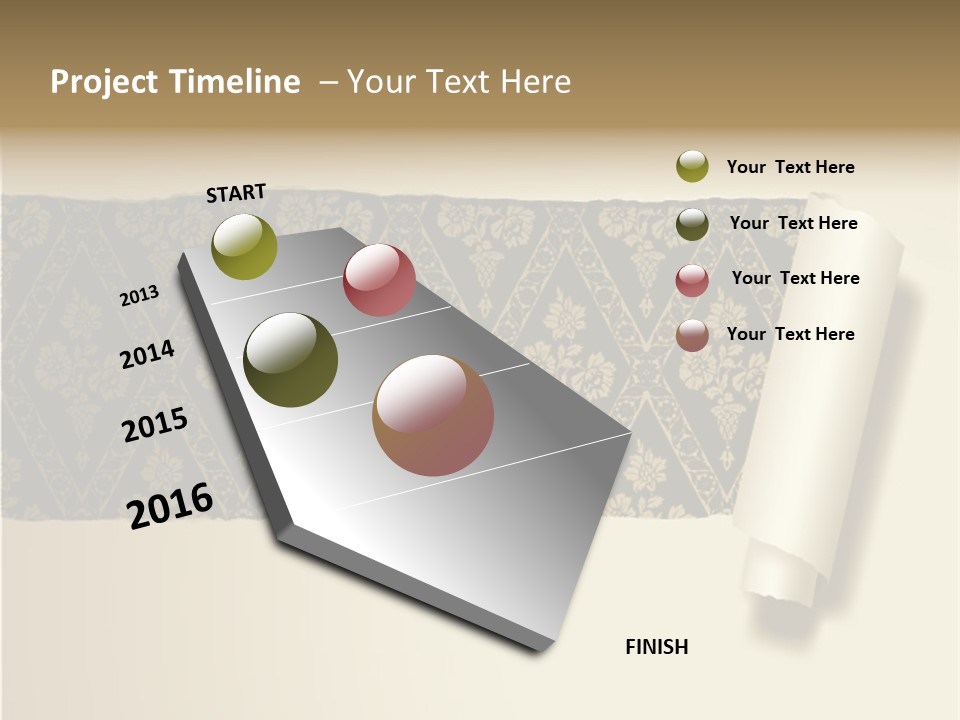 Project Timeline – Your Text Here

Your Text Here

Your Text Here

Your Text Here

Your Text Here

START

2013

2014

2015

2016

FINISH